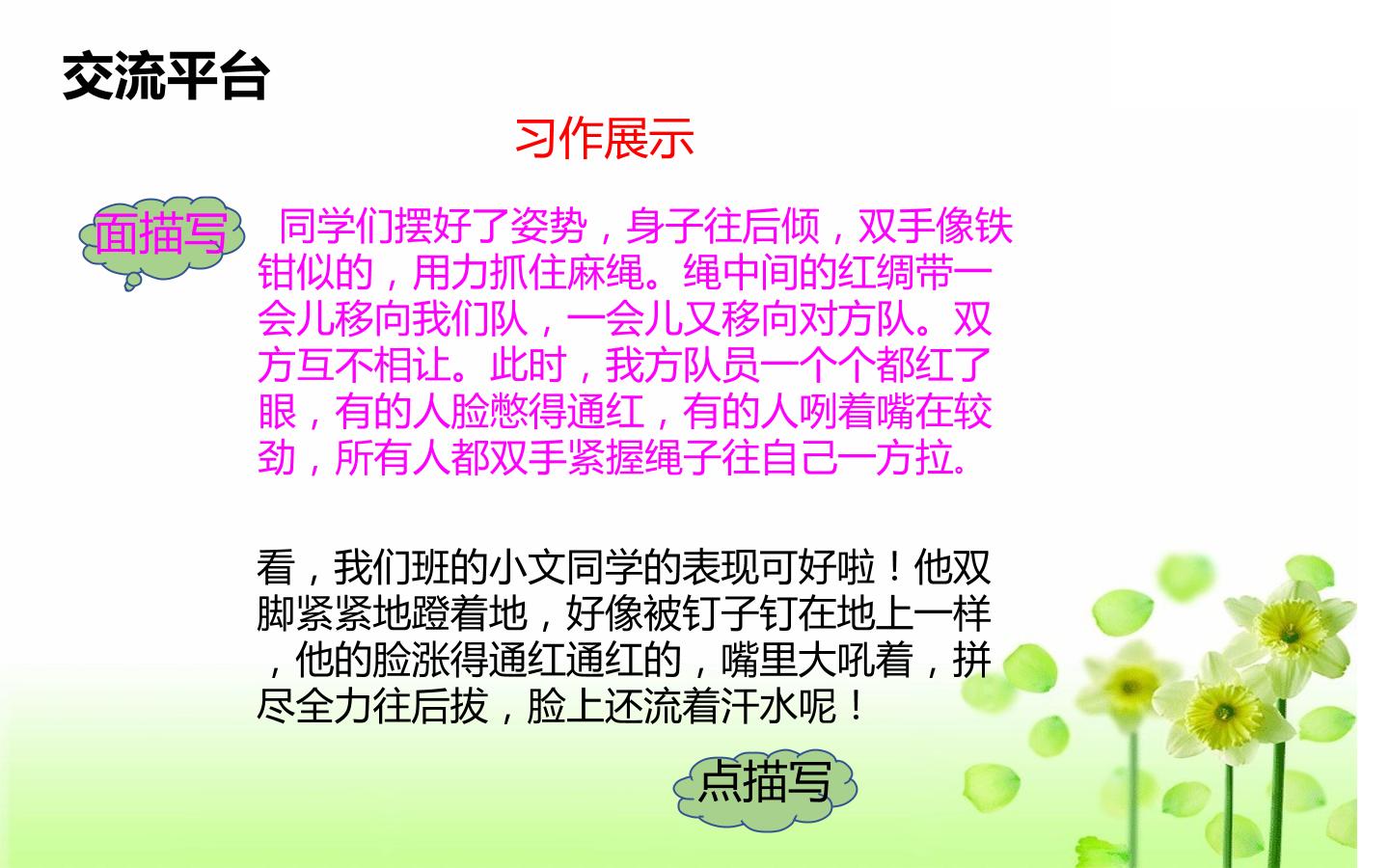 交流平台

习作展示

面描写

同学们摆好了姿势，身子往后倾，双手像铁钳似的，用力抓住麻绳。绳中间的红绸带一会儿移向我们队，一会儿又移向对方队。双方互不相让。此时，我方队员一个个都红了眼，有的人脸憋得通红，有的人咧着嘴在较劲，所有人都双手紧握绳子往自己一方拉。

看，我们班的小文同学的表现可好啦！他双脚紧紧地蹬着地，好像被钉子钉在地上一样，他的脸涨得通红通红的，嘴里大吼着，拼尽全力往后拔，脸上还流着汗水呢！

点描写